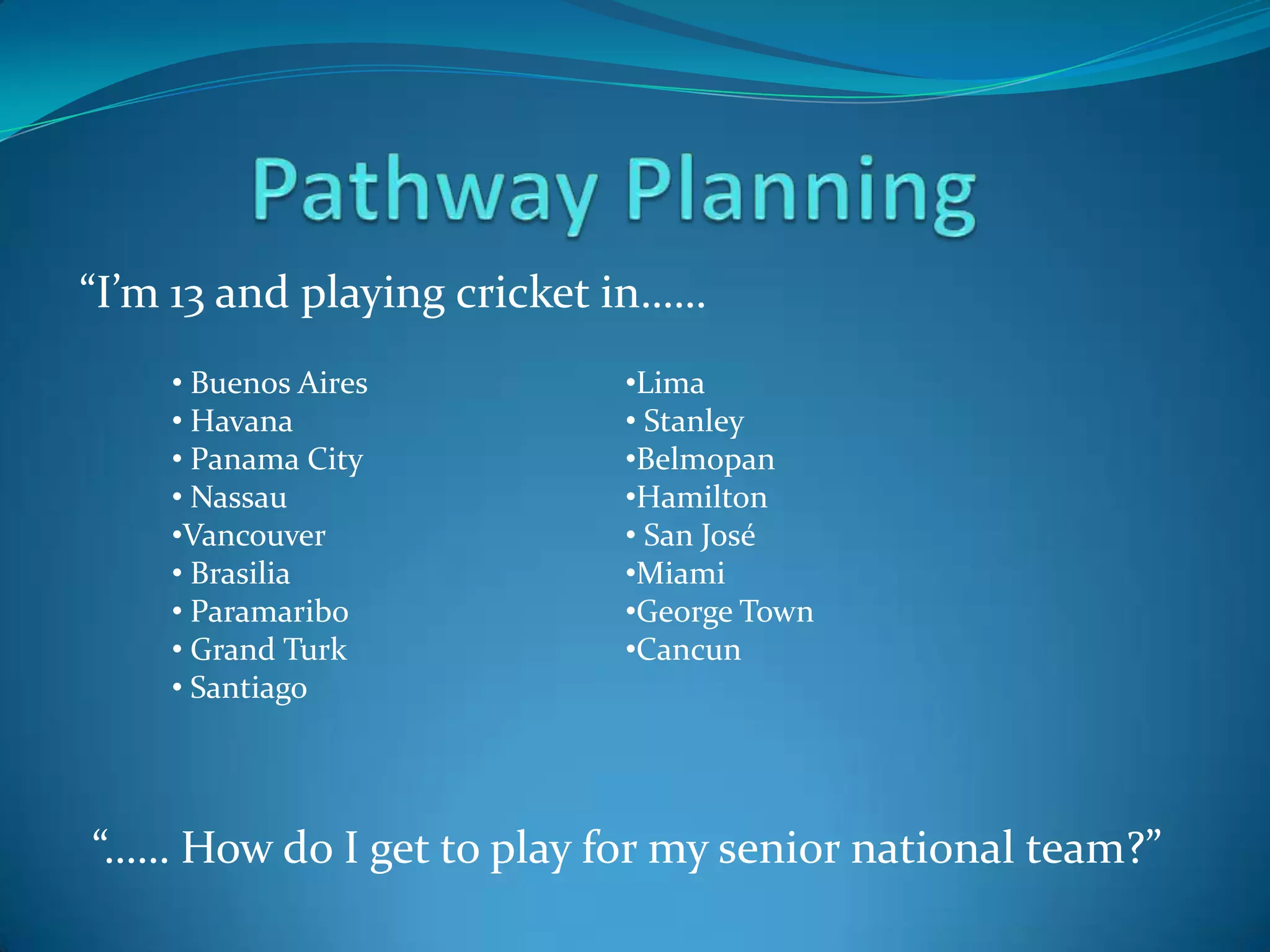 Pathway Planning

“I’m 13 and playing cricket in……

• Buenos Aires
• Havana
• Panama City
• Nassau
•Vancouver
• Brasilia
• Paramaribo
• Grand Turk
• Santiago

•Lima
• Stanley
•Belmopan
•Hamilton
• San José
•Miami
•George Town
•Cancun

“…… How do I get to play for my senior national team?”